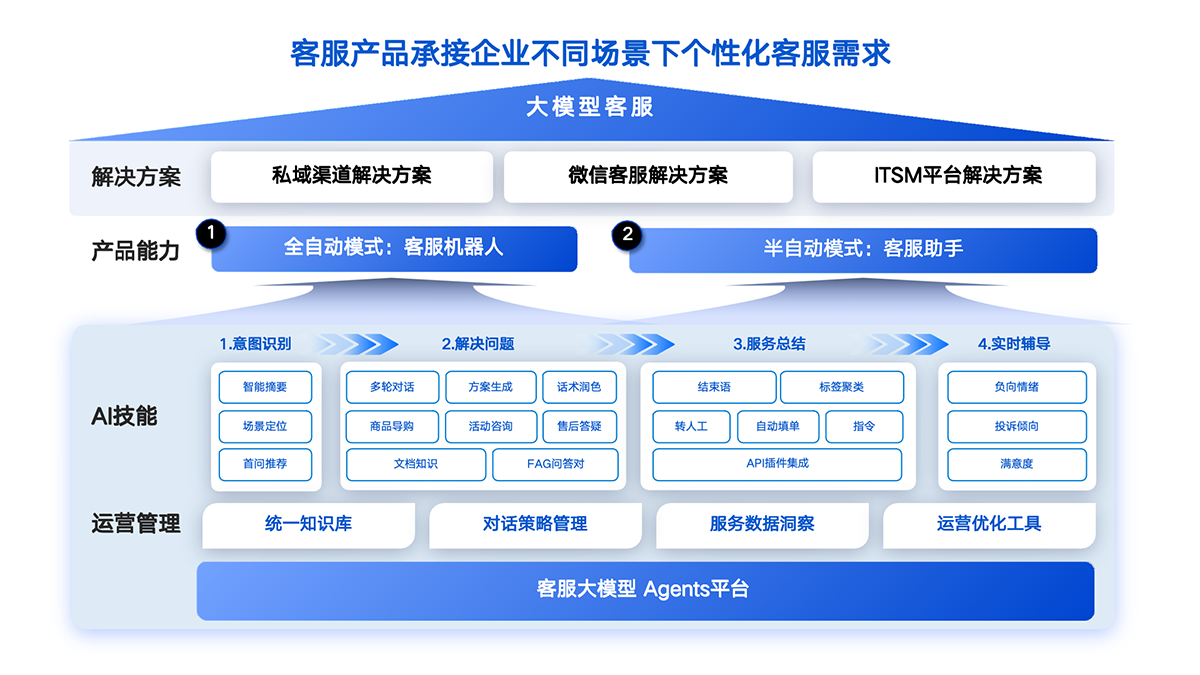 客服产品承接企业不同场景下个性化客服需求

大模型客服

解决方案

私域渠道解决方案

微信客服解决方案

ITSM平台解决方案

产品能力

1 全自动模式：客服机器人

2 半自动模式：客服助手

AI技能

1.意图识别

智能摘要
场景定位
首问推荐

2.解决问题

多轮对话
方案生成
话术润色
商品导购
活动咨询
售后答疑
文档知识
FAG问答对

3.服务总结

结束语
标签聚类
转人工
自动填单
指令
API插件集成

4.实时辅导

负向情绪
投诉倾向
满意度

运营管理

统一知识库

对话策略管理

服务数据洞察

运营优化工具

客服大模型 Agents平台